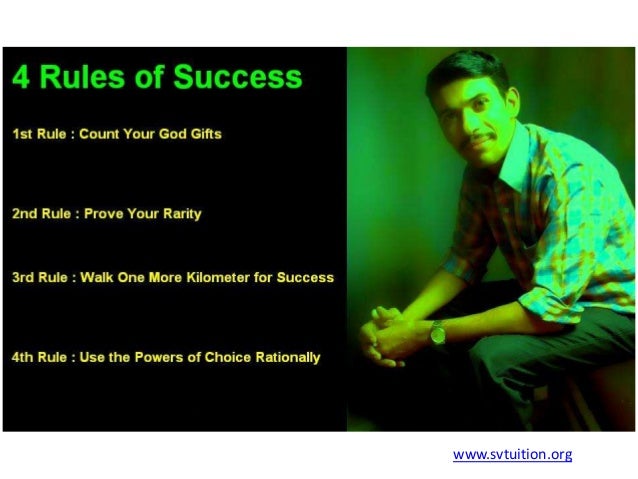 4 Rules of Success

1st Rule : Count Your God Gifts

2nd Rule : Prove Your Rarity

3rd Rule : Walk One More Kilometer for Success

4th Rule : Use the Powers of Choice Rationally

www.svtuition.org